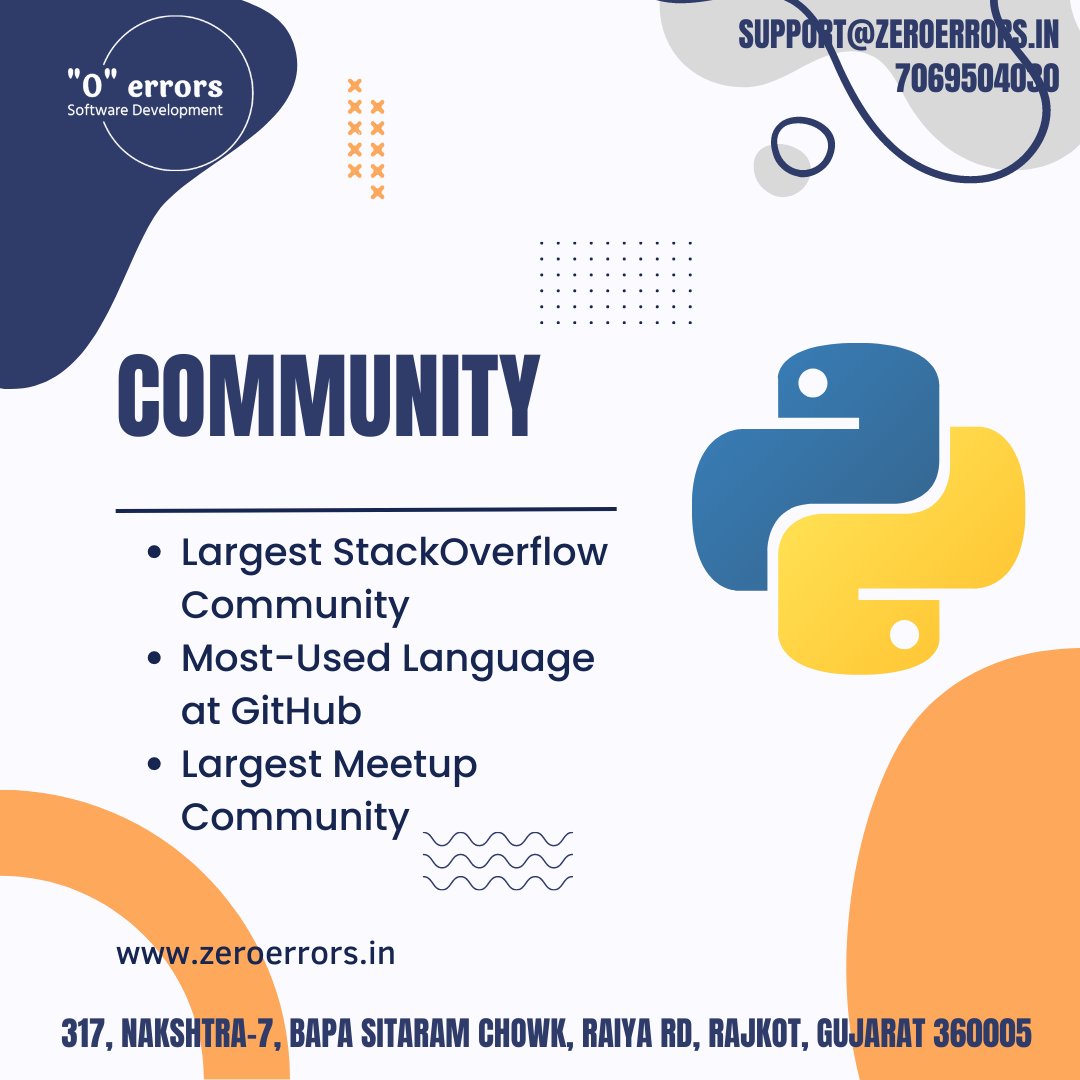 "0" errors
Software Development

SUPPORT@ZEROERRORS.IN
7069504030

COMMUNITY

- Largest StackOverflow Community
- Most-Used Language at GitHub
- Largest Meetup Community

www.zeroerrors.in

317, NAKSHTRA-7, BAPA SITARAM CHOWK, RAIYA RD, RAJKOT, GUJARAT 360005